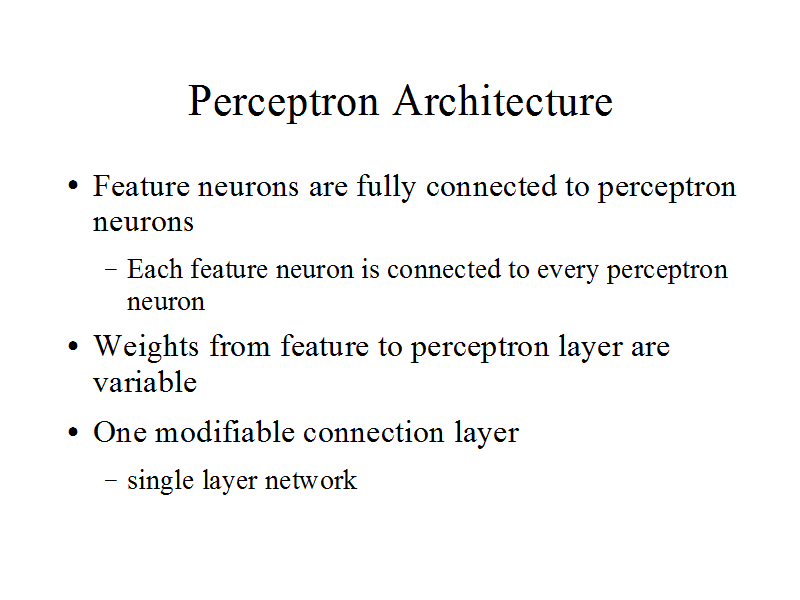 Perceptron Architecture

• Feature neurons are fully connected to perceptron neurons
 – Each feature neuron is connected to every perceptron neuron
• Weights from feature to perceptron layer are variable
• One modifiable connection layer
 – single layer network